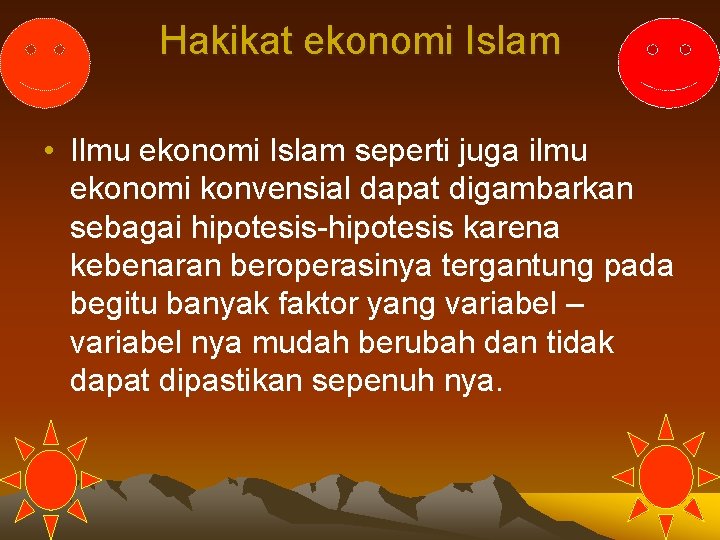 Hakikat ekonomi Islam

• Ilmu ekonomi Islam seperti juga ilmu ekonomi konvensial dapat digambarkan sebagai hipotesis-hipotesis karena kebenaran beroperasinya tergantung pada begitu banyak faktor yang variabel – variabel nya mudah berubah dan tidak dapat dipastikan sepenuh nya.